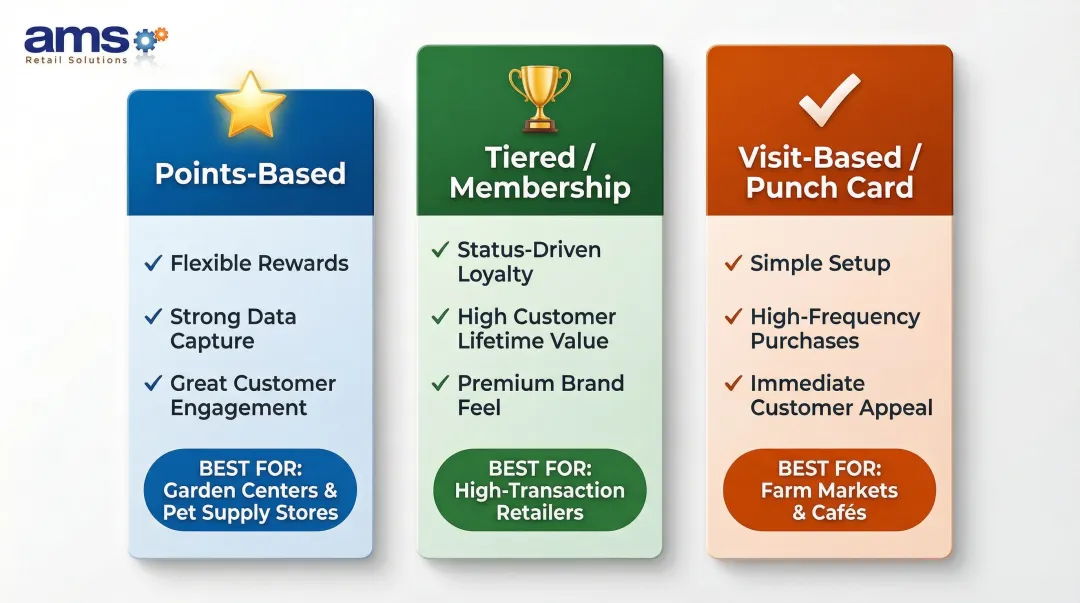 ams
Retail Solutions

Points-Based

✓ Flexible Rewards

✓ Strong Data Capture

✓ Great Customer Engagement

BEST FOR: Garden Centers & Pet Supply Stores

Tiered / Membership

✓ Status-Driven Loyalty

✓ High Customer Lifetime Value

✓ Premium Brand Feel

BEST FOR: High-Transaction Retailers

Visit-Based / Punch Card

✓ Simple Setup

✓ High-Frequency Purchases

✓ Immediate Customer Appeal

BEST FOR: Farm Markets & Cafés